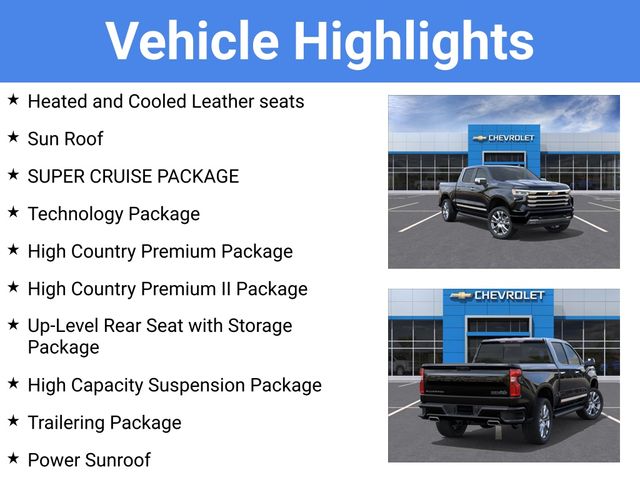 Vehicle Highlights

★ Heated and Cooled Leather seats

★ Sun Roof

★ SUPER CRUISE PACKAGE

★ Technology Package

★ High Country Premium Package

★ High Country Premium II Package

★ Up-Level Rear Seat with Storage Package

★ High Capacity Suspension Package

★ Trailering Package

★ Power Sunroof

CHEVROLET

CHEVROLET